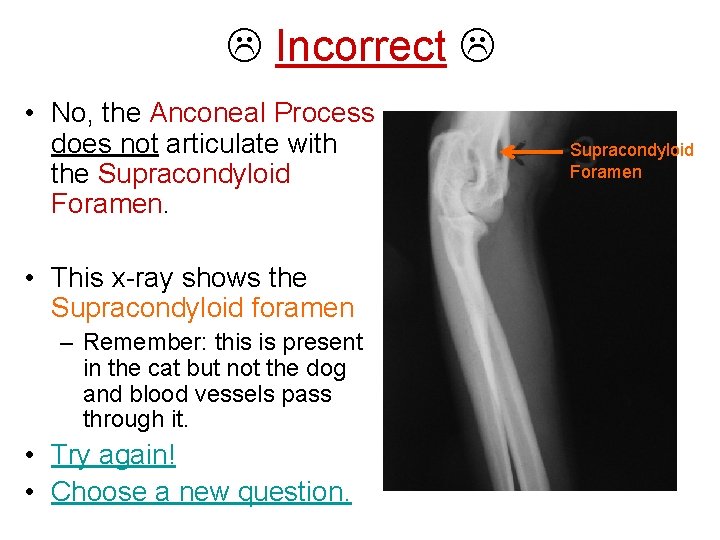 ☹ Incorrect ☹

• No, the Anconeal Process does not articulate with the Supracondyloid Foramen.

• This x-ray shows the Supracondyloid foramen
 – Remember: this is present in the cat but not the dog and blood vessels pass through it.
• Try again!
• Choose a new question.

Supracondyloid Foramen